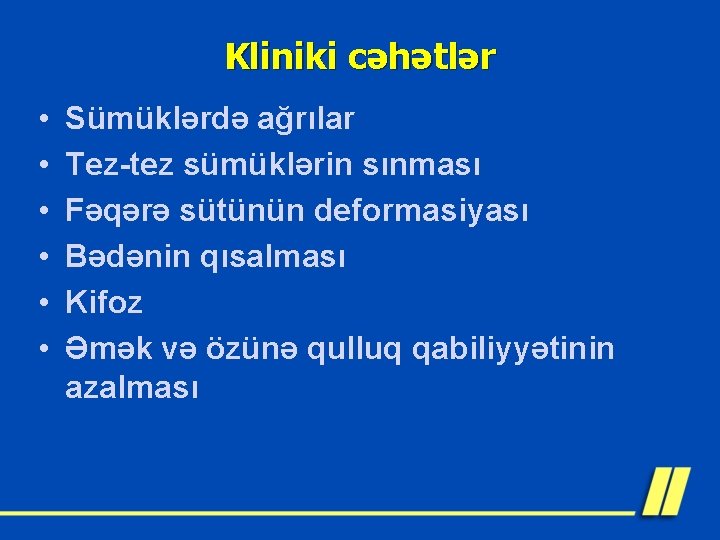 Kliniki cəhətlər

• Sümüklərdə ağrılar
• Tez-tez sümüklərin sınması
• Fəqərə sütünün deformasiyası
• Bədənin qısalması
• Kifoz
• Əmək və özünə qulluq qabiliyyətinin azalması